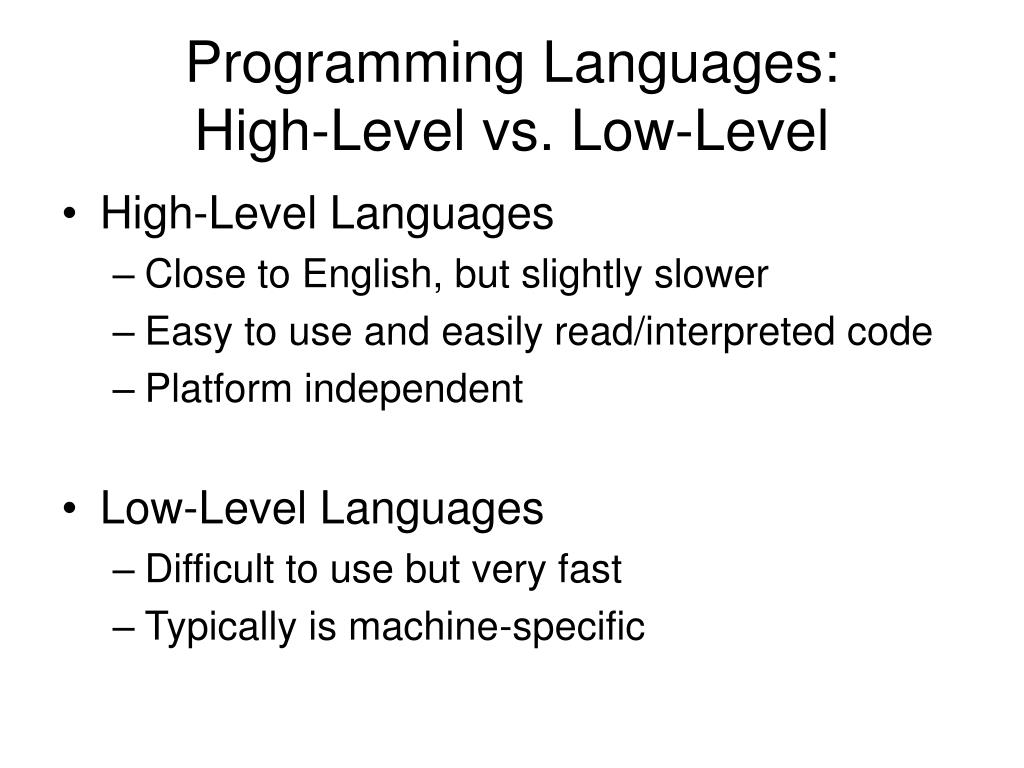 Programming Languages:
High-Level vs. Low-Level

• High-Level Languages
– Close to English, but slightly slower
– Easy to use and easily read/interpreted code
– Platform independent

• Low-Level Languages
– Difficult to use but very fast
– Typically is machine-specific